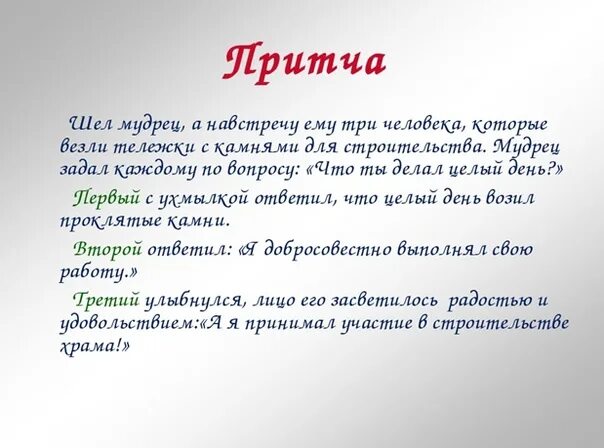 Притча

Шел мудрец, а навстречу ему три человека, которые везли тележки с камнями для строительства. Мудрец задал каждому по вопросу: «Что ты делал целый день?»

Первый с ухмылкой ответил, что целый день возил проклятые камни.

Второй ответил: «Я добросовестно выполнял свою работу.»

Третий улыбнулся, лицо его засветилось радостью и удовольствием:«А я принимал участие в строительстве храма!»